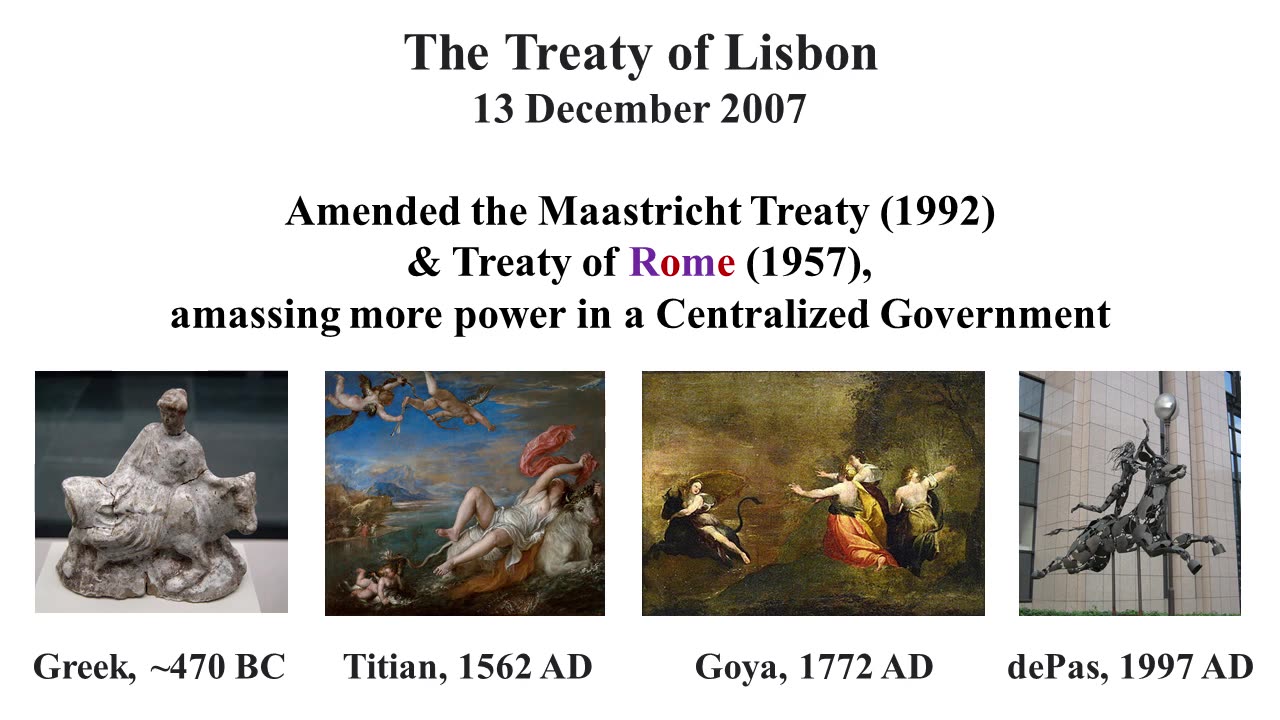 The Treaty of Lisbon
13 December 2007

Amended the Maastricht Treaty (1992)
& Treaty of Rome (1957),
amassing more power in a Centralized Government

Greek, ~470 BC

Titian, 1562 AD

Goya, 1772 AD

dePas, 1997 AD